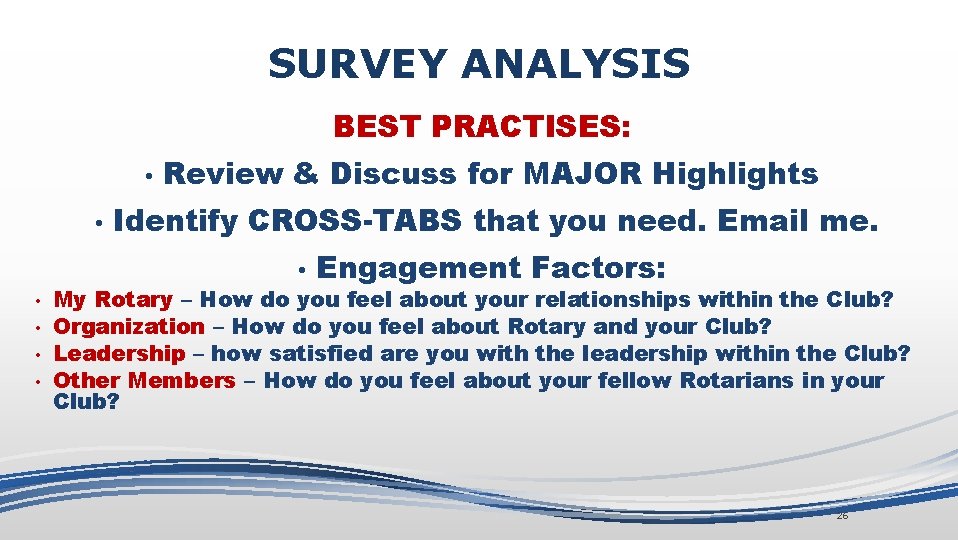 SURVEY ANALYSIS

BEST PRACTISES:

• Review & Discuss for MAJOR Highlights

• Identify CROSS-TABS that you need. Email me.

• Engagement Factors:

• My Rotary – How do you feel about your relationships within the Club?
• Organization – How do you feel about Rotary and your Club?
• Leadership – how satisfied are you with the leadership within the Club?
• Other Members – How do you feel about your fellow Rotarians in your Club?

26